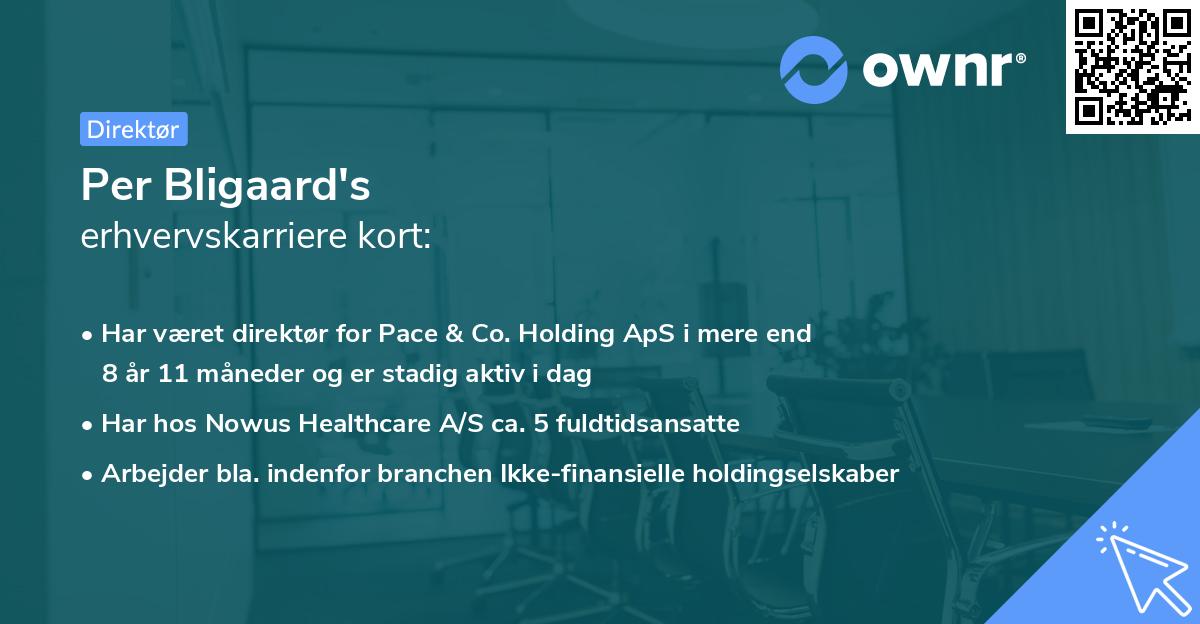 ownr®

Direktør

Per Bligaard's
erhvervskarriere kort:

• Har været direktør for Pace & Co. Holding ApS i mere end 8 år 11 måneder og er stadig aktiv i dag
• Har hos Nowus Healthcare A/S ca. 5 fuldtidsansatte
• Arbejder bla. indenfor branchen Ikke-finansielle holdingselskaber